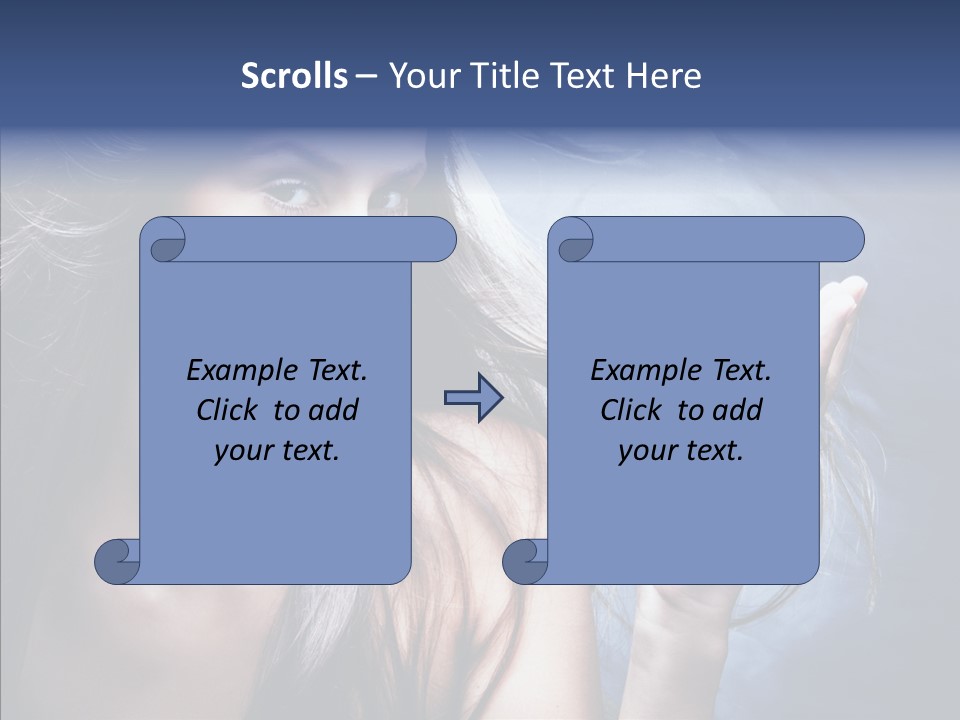 Scrolls – Your Title Text Here

Example Text. Click to add your text.

Example Text. Click to add your text.